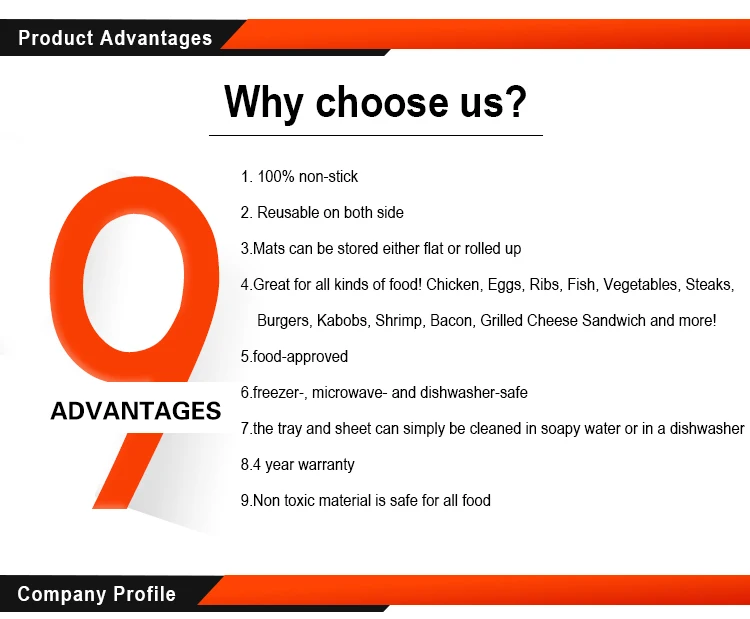 Product Advantages

Why choose us?

9

ADVANTAGES

1. 100% non-stick

2. Reusable on both side

3.Mats can be stored either flat or rolled up

4.Great for all kinds of food! Chicken, Eggs, Ribs, Fish, Vegetables, Steaks, Burgers, Kabobs, Shrimp, Bacon, Grilled Cheese Sandwich and more!

5.food-approved

6.freezer-, microwave- and dishwasher-safe

7.the tray and sheet can simply be cleaned in soapy water or in a dishwasher

8.4 year warranty

9.Non toxic material is safe for all food

Company Profile